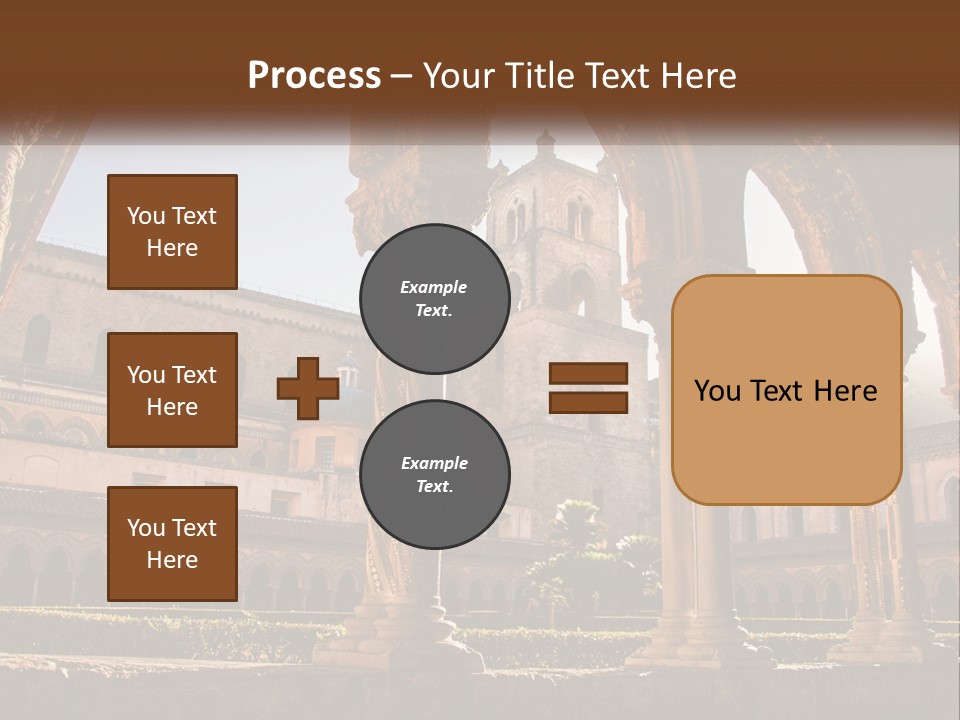 Process – Your Title Text Here

You Text Here

You Text Here

You Text Here

Example Text.

Example Text.

You Text Here